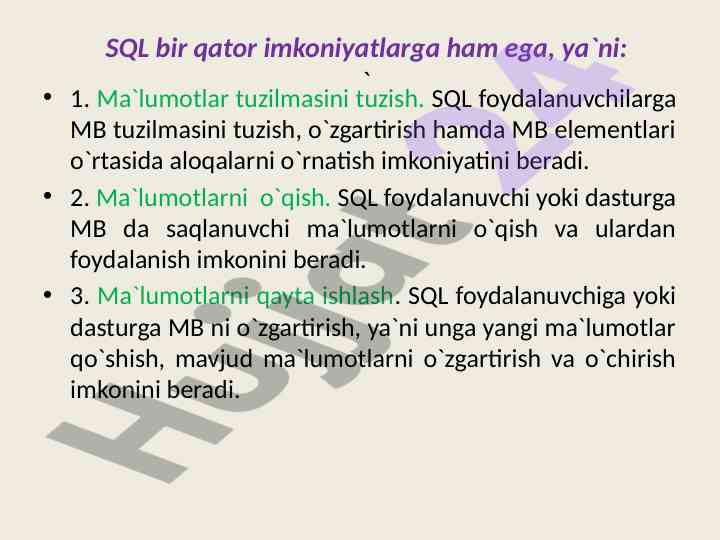 SQL bir qator imkoniyatlarga ham ega, ya`ni:
`

• 1. Ma`lumotlar tuzilmasini tuzish. SQL foydalanuvchilarga MB tuzilmasini tuzish, o`zgartirish hamda MB elementlari o`rtasida aloqalarni o`rnatish imkoniyatini beradi.

• 2. Ma`lumotlarni o`qish. SQL foydalanuvchi yoki dasturga MB da saqlanuvchi ma`lumotlarni o`qish va ulardan foydalanish imkonini beradi.

• 3. Ma`lumotlarni qayta ishlash. SQL foydalanuvchiga yoki dasturga MB ni o`zgartirish, ya`ni unga yangi ma`lumotlar qo`shish, mavjud ma`lumotlarni o`zgartirish va o`chirish imkonini beradi.

Hujjat 24